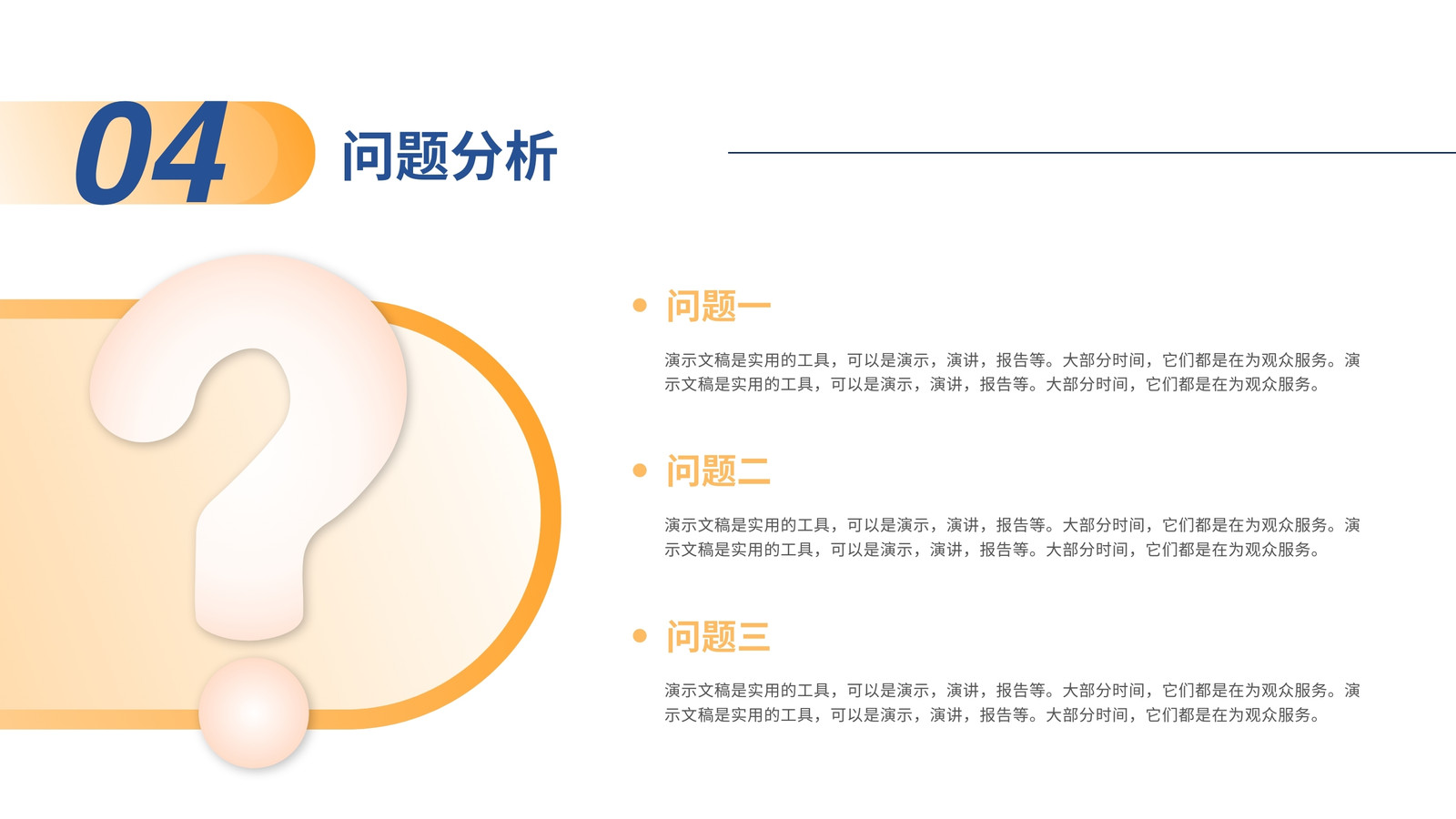 04 问题分析

问题一

演示文稿是实用的工具，可以是演示，演讲，报告等。大部分时间，它们都是在为观众服务。演示文稿是实用的工具，可以是演示，演讲，报告等。大部分时间，它们都是在为观众服务。

问题二

演示文稿是实用的工具，可以是演示，演讲，报告等。大部分时间，它们都是在为观众服务。演示文稿是实用的工具，可以是演示，演讲，报告等。大部分时间，它们都是在为观众服务。

问题三

演示文稿是实用的工具，可以是演示，演讲，报告等。大部分时间，它们都是在为观众服务。演示文稿是实用的工具，可以是演示，演讲，报告等。大部分时间，它们都是在为观众服务。